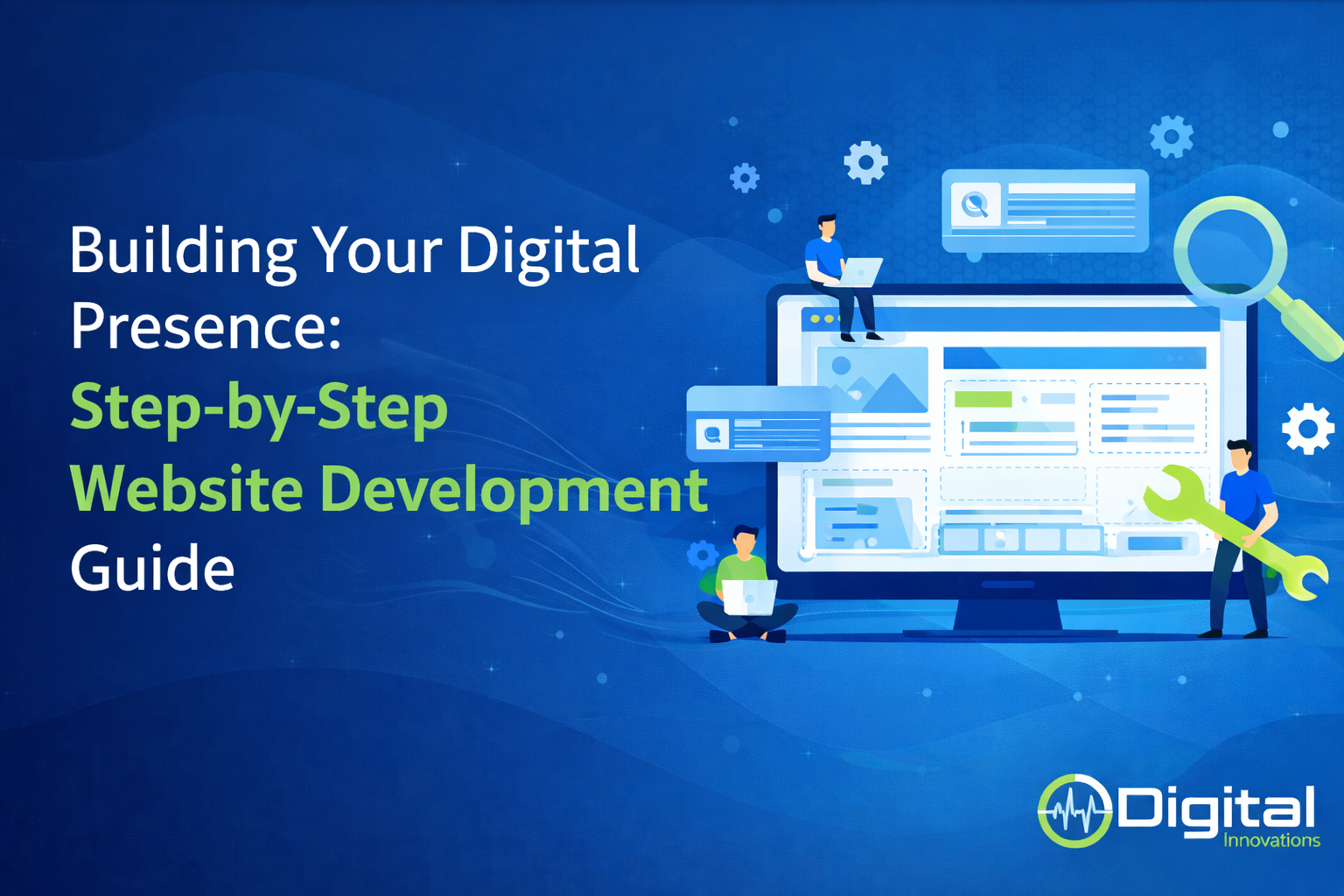 Building Your Digital Presence:
Step-by-Step Website Development Guide

Digital
Innovations